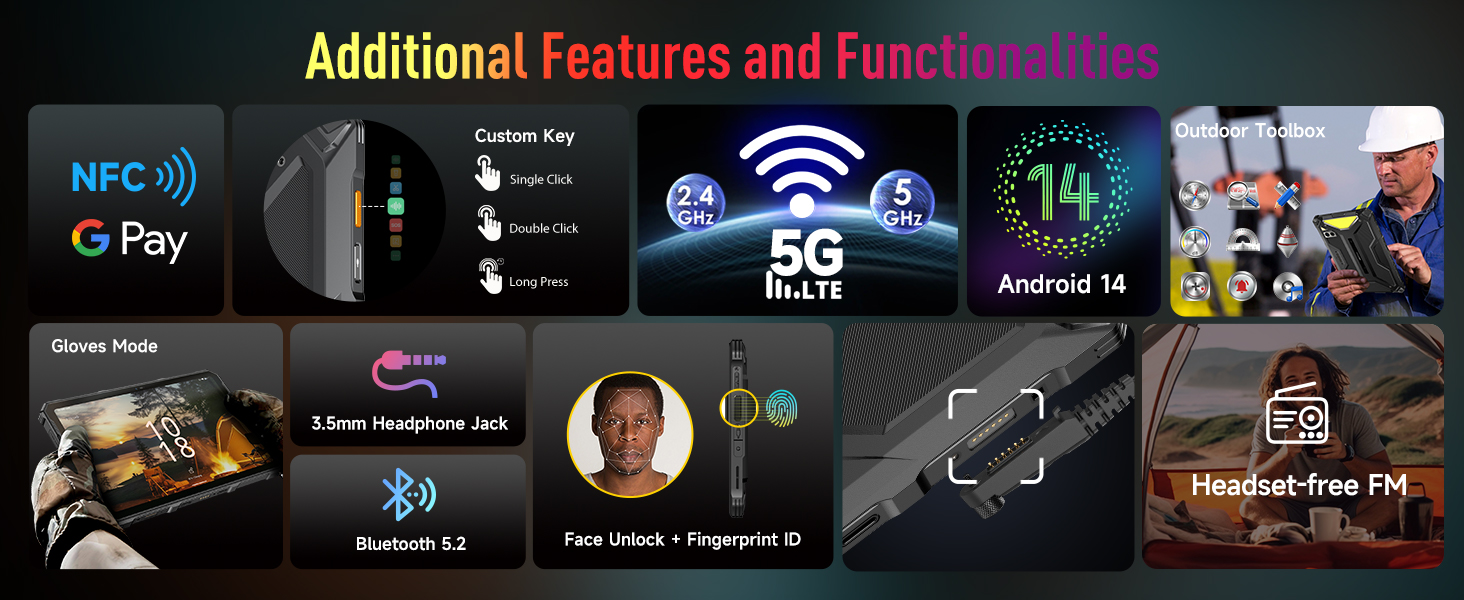 Additional Features and Functionalities

NFC

G Pay

Custom Key

Single Click

Double Click

Long Press

2.4 GHz

5 GHz

5G LTE

14

Android 14

Outdoor Toolbox

Gloves Mode

10
18

3.5mm Headphone Jack

Bluetooth 5.2

Face Unlock + Fingerprint ID

Headset-free FM